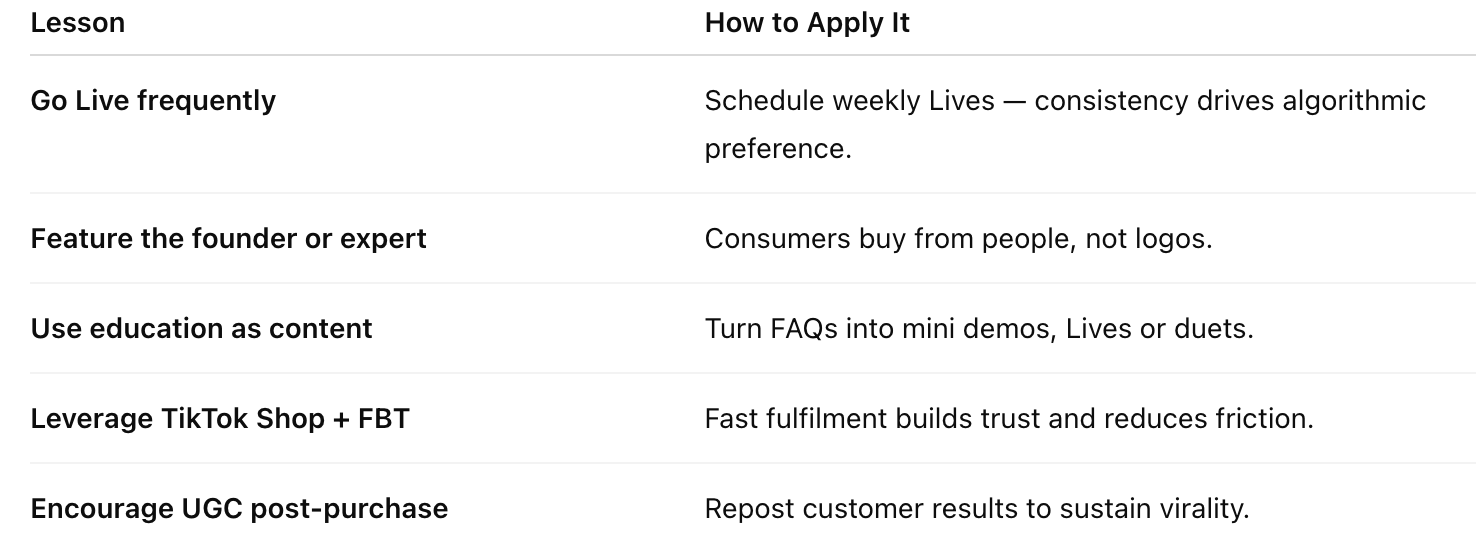 | Lesson | How to Apply It |
|---|---|
| Go Live frequently | Schedule weekly Lives — consistency drives algorithmic preference. |
| Feature the founder or expert | Consumers buy from people, not logos. |
| Use education as content | Turn FAQs into mini demos, Lives or duets. |
| Leverage TikTok Shop + FBT | Fast fulfilment builds trust and reduces friction. |
| Encourage UGC post-purchase | Repost customer results to sustain virality. |